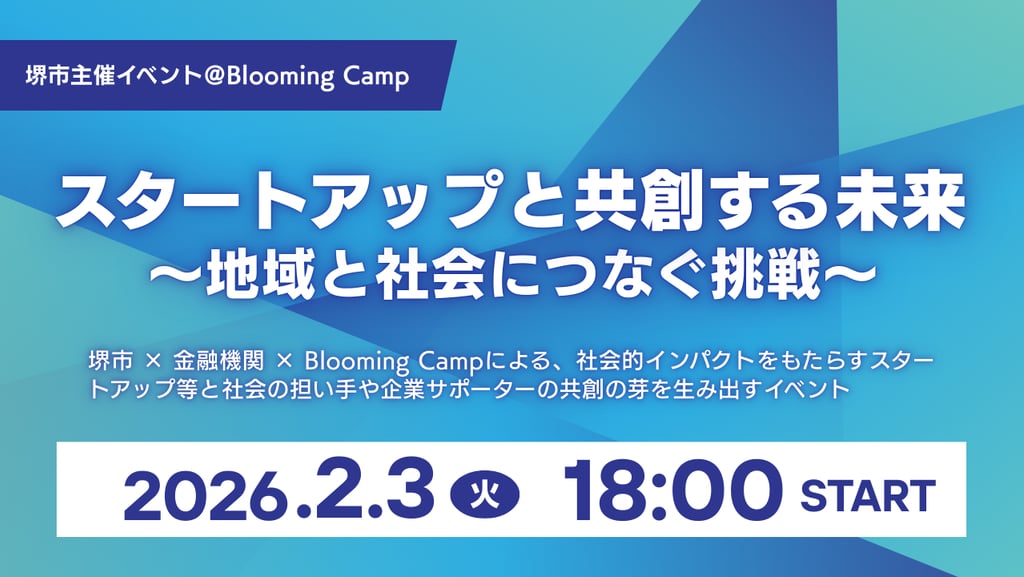 堺市主催イベント@Blooming Camp

スタートアップと共創する未来
〜地域と社会につなぐ挑戦〜

堺市 × 金融機関 × Blooming Campによる、社会的インパクトをもたらすスタートアップ等と社会の担い手や企業サポーターの共創の芽を生み出すイベント

2026.2.3 火 18:00 START